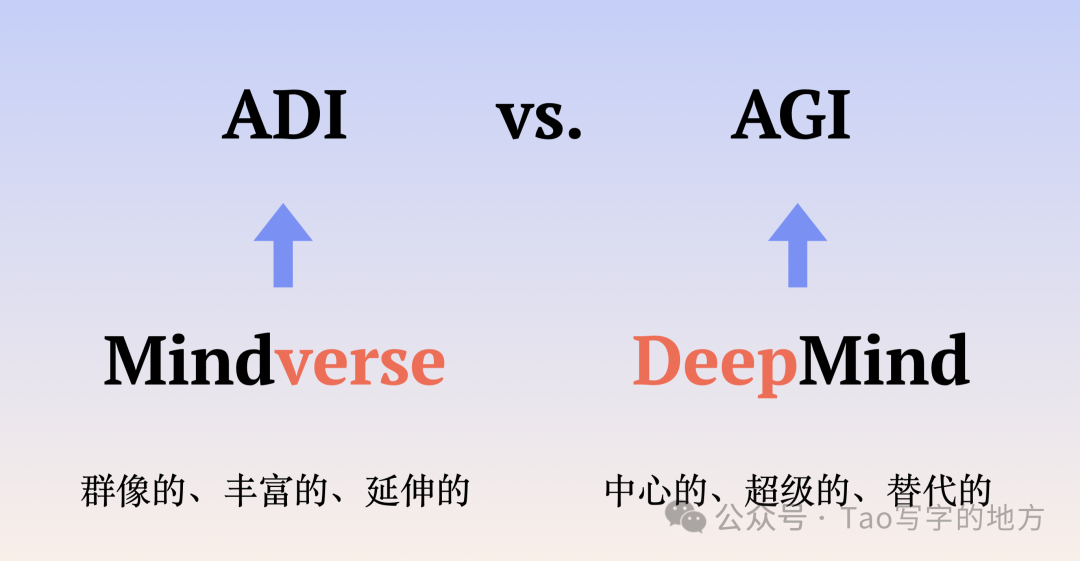 ADI vs. AGI

Mindverse

DeepMind

群像的、丰富的、延伸的

中心的、超级的、替代的

公众号 · Tao写字的地方